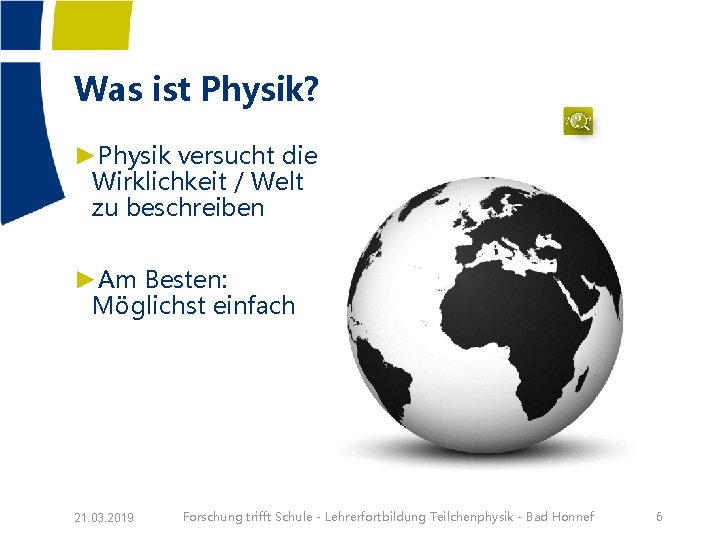 Was ist Physik?

►Physik versucht die Wirklichkeit / Welt zu beschreiben

►Am Besten: Möglichst einfach

21.03.2019 Forschung trifft Schule - Lehrerfortbildung Teilchenphysik - Bad Honnef 6